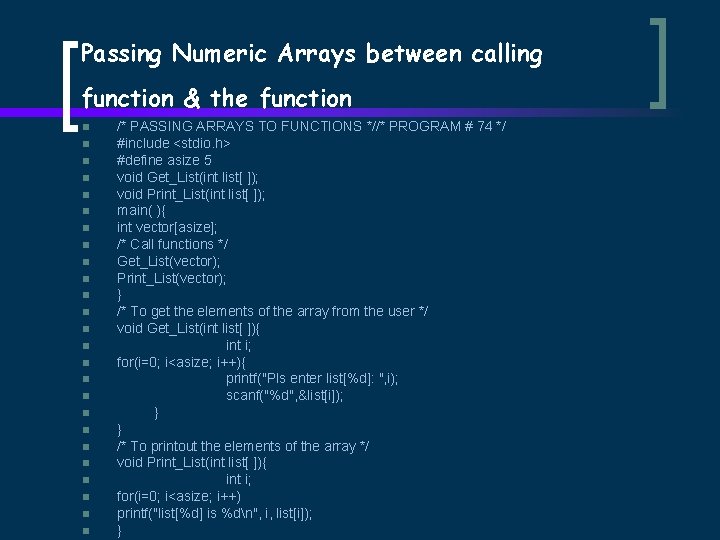 Passing Numeric Arrays between calling function & the function

/* PASSING ARRAYS TO FUNCTIONS *//* PROGRAM # 74 */
#include <stdio.h>
#define asize 5
void Get_List(int list[ ]);
void Print_List(int list[ ]);
main( ){
int vector[asize];
/* Call functions */
Get_List(vector);
Print_List(vector);
}
/* To get the elements of the array from the user */
void Get_List(int list[ ]){
int i;
for(i=0; i<asize; i++){
printf("Pls enter list[%d]: ",i);
scanf("%d",&list[i]);
}
}
/* To printout the elements of the array */
void Print_List(int list[ ]){
int i;
for(i=0; i<asize; i++)
printf("list[%d] is %d\n", i, list[i]);
}